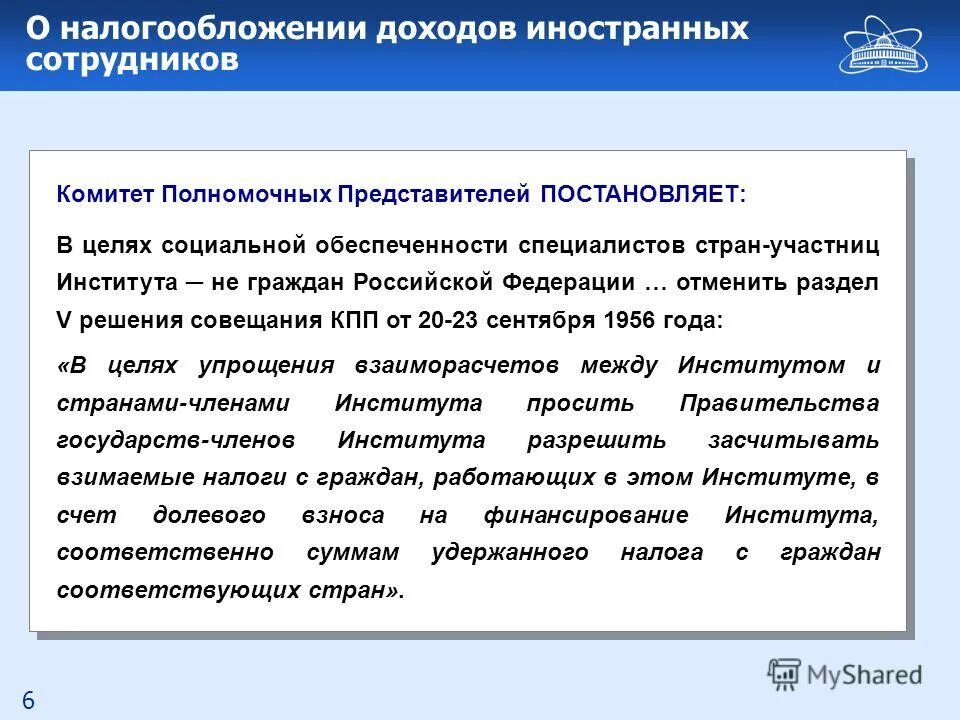 О налогообложении доходов иностранных сотрудников

Комитет Полномочных Представителей ПОСТАНОВЛЯЕТ:

В целях социальной обеспеченности специалистов стран-участниц Института — не граждан Российской Федерации … отменить раздел V решения совещания КПП от 20-23 сентября 1956 года:

«В целях упрощения взаиморасчетов между Институтом и странами-членами Института просить Правительства государств-членов Института разрешить засчитывать взимаемые налоги с граждан, работающих в этом Институте, в счет долевого взноса на финансирование Института, соответственно суммам удержанного налога с граждан соответствующих стран».

MyShared

6